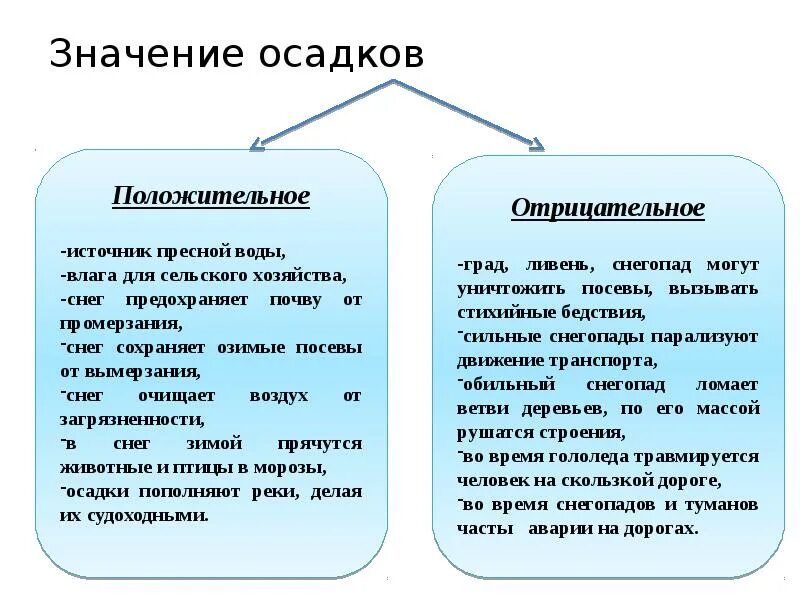 Значение осадков

Положительное

-источник пресной воды,
-влага для сельского хозяйства,
-снег предохраняет почву от промерзания,
-снег сохраняет озимые посевы от вымерзания,
-снег очищает воздух от загрязненности,
-в снег зимой прячутся животные и птицы в морозы,
-осадки пополняют реки, делая их судоходными.

Отрицательное

-град, ливень, снегопад могут уничтожить посевы, вызывать стихийные бедствия,
-сильные снегопады парализуют движение транспорта,
-обильный снегопад ломает ветви деревьев, по его массой рушатся строения,
-во время гололеда травмируется человек на скользкой дороге,
-во время снегопадов и туманов часты аварии на дорогах.